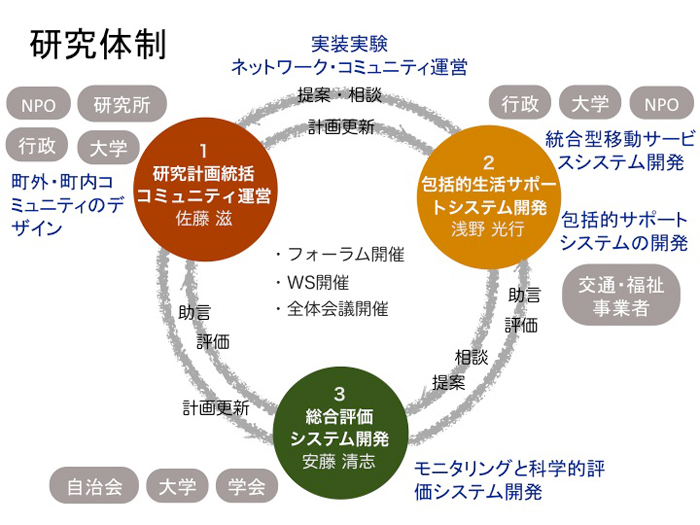 研究体制

実装実験
ネットワーク・コミュニティ運営

提案・相談

計画更新

NPO 研究所

行政 大学

町外・町内コミュニティのデザイン

1
研究計画統括
コミュニティ運営
佐藤 滋

行政 大学 NPO

統合型移動サービスシステム開発

2
包括的生活サポートシステム開発
浅野 光行

包括的サポートシステムの開発

交通・福祉事業者

・フォーラム開催
・WS開催
・全体会議開催

助言
評価

助言
評価

相談
提案

計画更新

3
総合評価
システム開発
安藤 清志

モニタリングと科学的評価システム開発

自治会 大学 学会